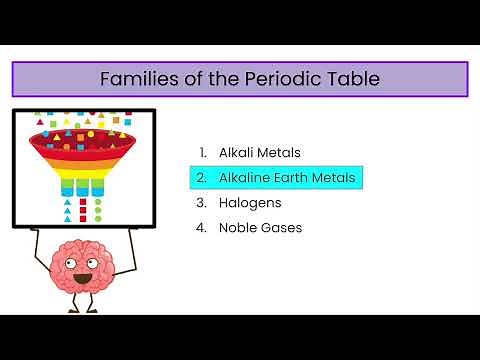 Families of the Periodic Table

1. Alkali Metals
2. Alkaline Earth Metals
3. Halogens
4. Noble Gases